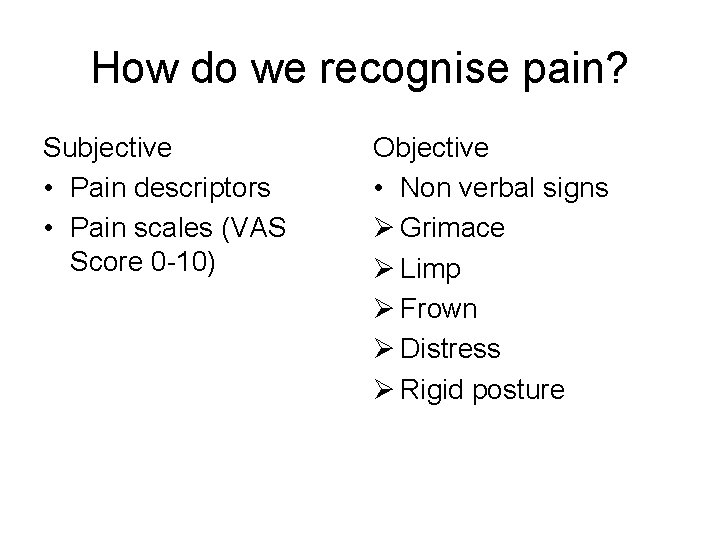 How do we recognise pain?

Subjective
• Pain descriptors
• Pain scales (VAS Score 0-10)

Objective
• Non verbal signs
➢ Grimace
➢ Limp
➢ Frown
➢ Distress
➢ Rigid posture